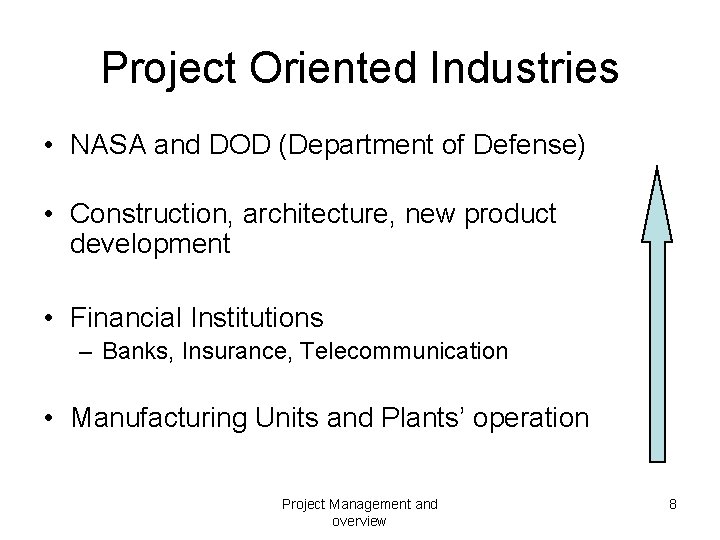 Project Oriented Industries

• NASA and DOD (Department of Defense)

• Construction, architecture, new product development

• Financial Institutions
– Banks, Insurance, Telecommunication

• Manufacturing Units and Plants' operation

Project Management and overview

8